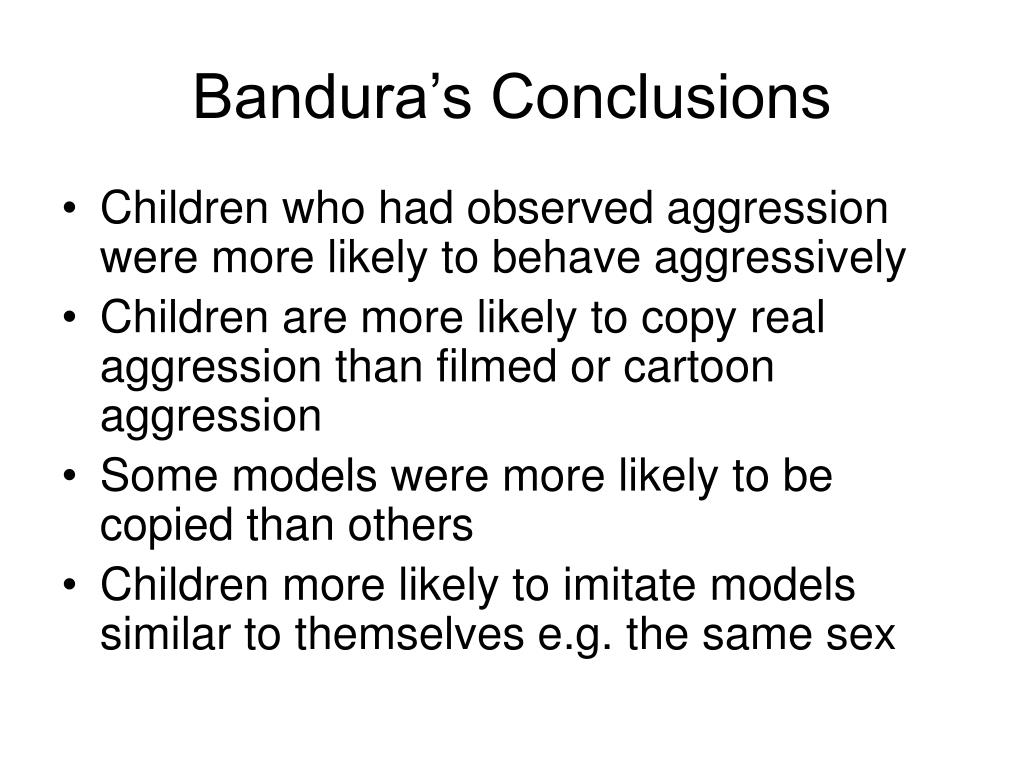 Bandura’s Conclusions

• Children who had observed aggression were more likely to behave aggressively
• Children are more likely to copy real aggression than filmed or cartoon aggression
• Some models were more likely to be copied than others
• Children more likely to imitate models similar to themselves e.g. the same sex